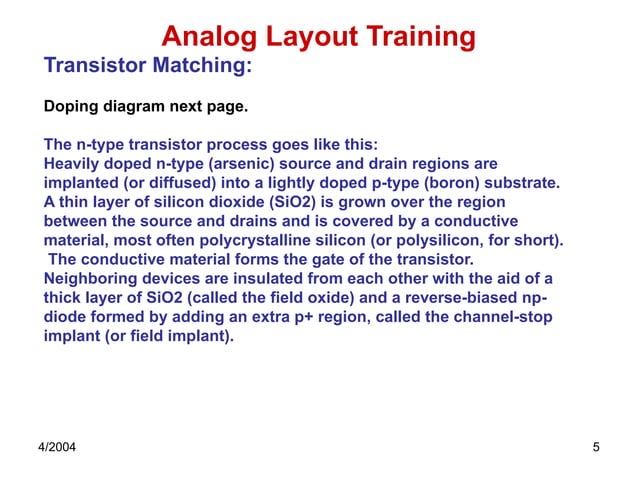 Analog Layout Training

Transistor Matching:

Doping diagram next page.

The n-type transistor process goes like this:
Heavily doped n-type (arsenic) source and drain regions are implanted (or diffused) into a lightly doped p-type (boron) substrate. A thin layer of silicon dioxide (SiO2) is grown over the region between the source and drains and is covered by a conductive material, most often polycrystalline silicon (or polysilicon, for short). The conductive material forms the gate of the transistor. Neighboring devices are insulated from each other with the aid of a thick layer of SiO2 (called the field oxide) and a reverse-biased np-diode formed by adding an extra p+ region, called the channel-stop implant (or field implant).

4/2004

5